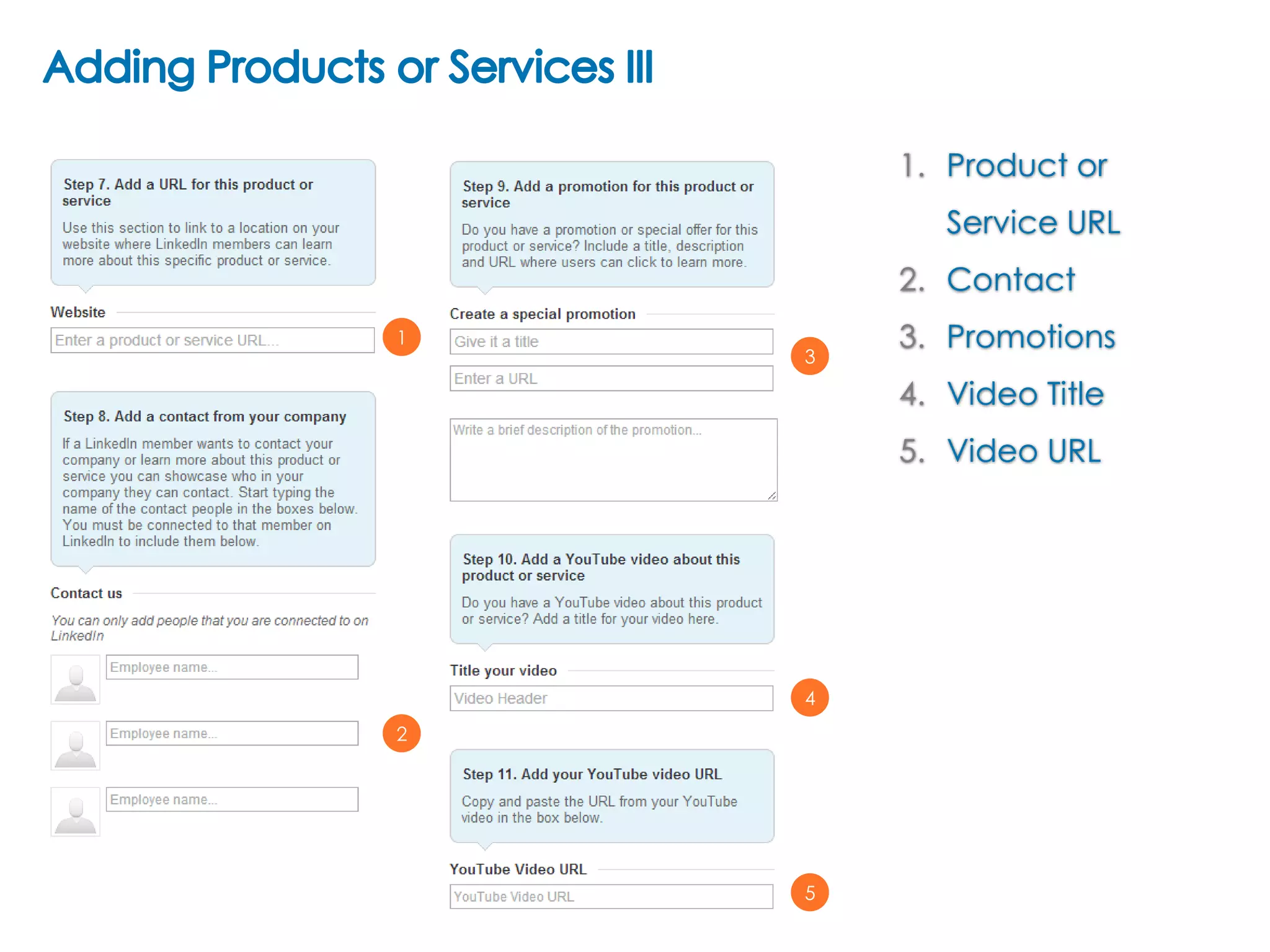 Adding Products or Services III

Step 7. Add a URL for this product or service

Use this section to link to a location on your website where LinkedIn members can learn more about this specific product or service.

Website

Enter a product or service URL...

1

Step 8. Add a contact from your company

If a LinkedIn member wants to contact your company or learn more about this product or service you can showcase who in your company they can contact. Start typing the name of the contact people in the boxes below. You must be connected to that member on LinkedIn to include them below.

Contact us

You can only add people that you are connected to on LinkedIn

Employee name...

Employee name...

Employee name...

2

Step 9. Add a promotion for this product or service

Do you have a promotion or special offer for this product or service? Include a title, description and URL where users can click to learn more.

Create a special promotion

Give it a title

Enter a URL

Write a brief description of the promotion...

3

Step 10. Add a YouTube video about this product or service

Do you have a YouTube video about this product or service? Add a title for your video here.

Title your video

Video Header

4

Step 11. Add your YouTube video URL

Copy and paste the URL from your YouTube video in the box below.

YouTube Video URL

YouTube Video URL

5

1. Product or Service URL
2. Contact
3. Promotions
4. Video Title
5. Video URL